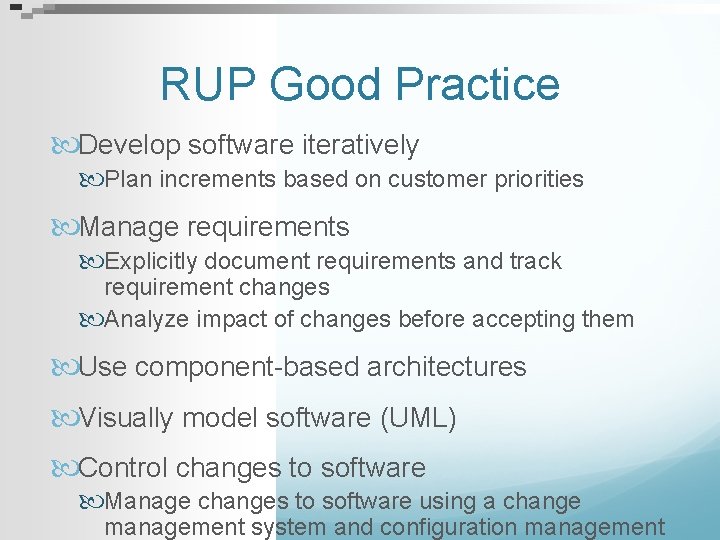 RUP Good Practice

Develop software iteratively

Plan increments based on customer priorities

Manage requirements

Explicitly document requirements and track requirement changes

Analyze impact of changes before accepting them

Use component-based architectures

Visually model software (UML)

Control changes to software

Manage changes to software using a change management system and configuration management